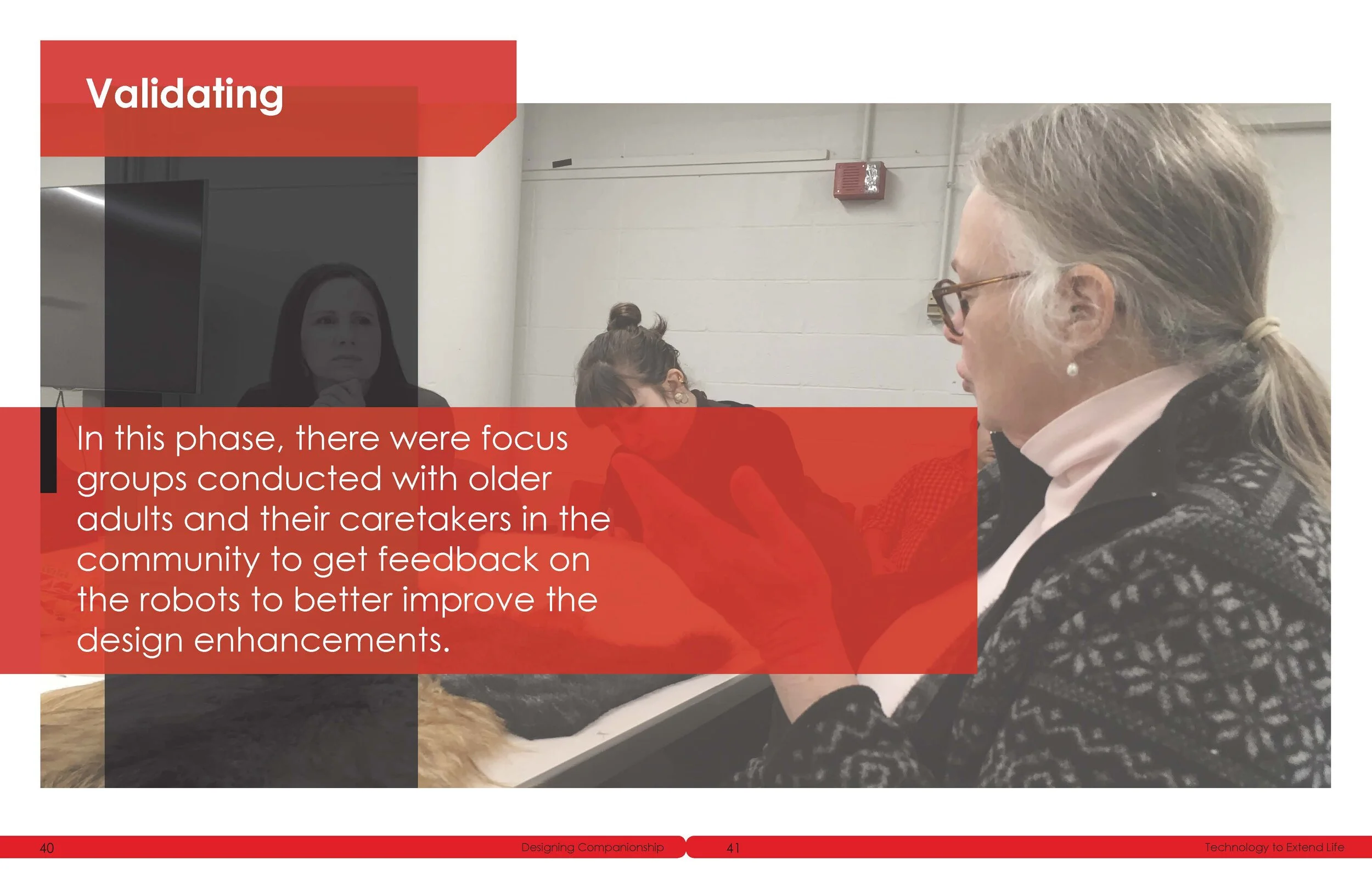 Validating

In this phase, there were focus groups conducted with older adults and their caretakers in the community to get feedback on the robots to better improve the design enhancements.

40 Designing Companionship 41 Technology to Extend Life